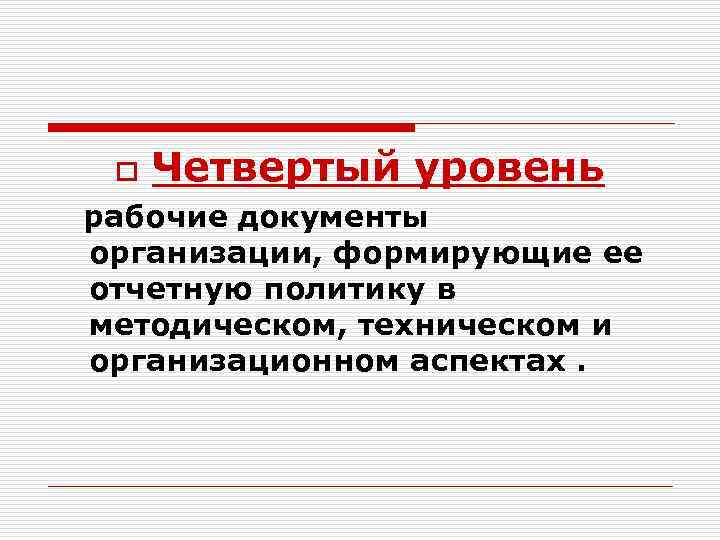 Четвертый уровень

рабочие документы организации, формирующие ее отчетную политику в методическом, техническом и организационном аспектах .